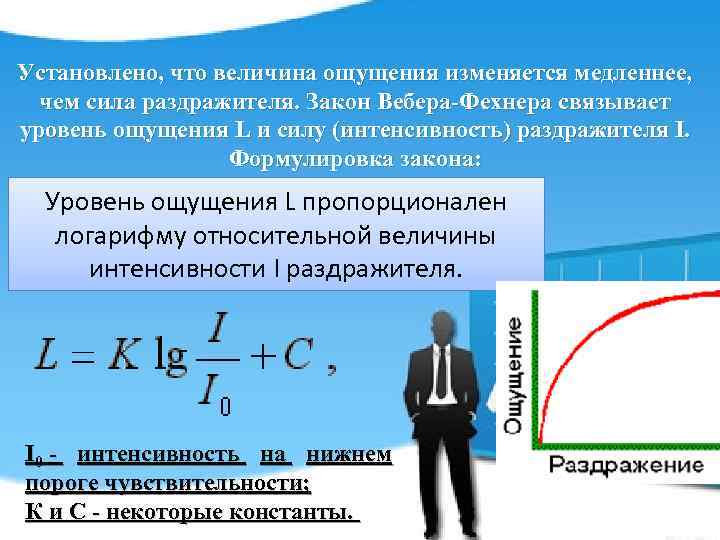 Установлено, что величина ощущения изменяется медленнее, чем сила раздражителя. Закон Вебера-Фехнера связывает уровень ощущения L и силу (интенсивность) раздражителя I. Формулировка закона:

Уровень ощущения L пропорционален логарифму относительной величины интенсивности I раздражителя.

$L = K \lg \frac{I}{I_0} + C$ ,

$I_0$ - интенсивность на нижнем пороге чувствительности;
К и С - некоторые константы.

Ощущение

Раздражение